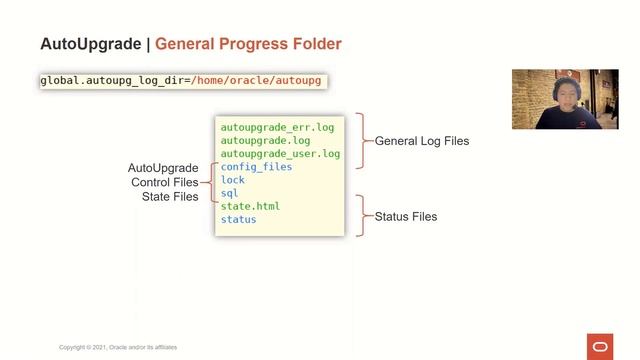 AutoUpgrade | General Progress Folder

global.autoupg_log_dir=/home/oracle/autoupg

autoupgrade_err.log
autoupgrade.log
autoupgrade_user.log
config_files
lock
sql
state.html
status

General Log Files

AutoUpgrade
Control Files
State Files

Status Files

Copyright © 2021, Oracle and/or its affiliates